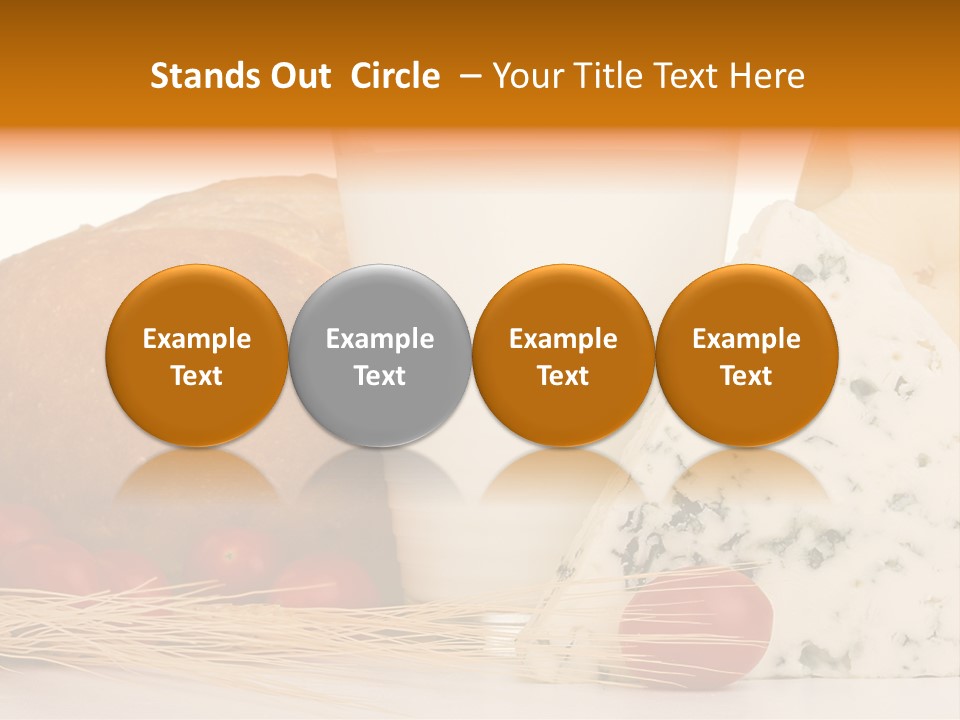 Stands Out Circle – Your Title Text Here

Example Text

Example Text

Example Text

Example Text